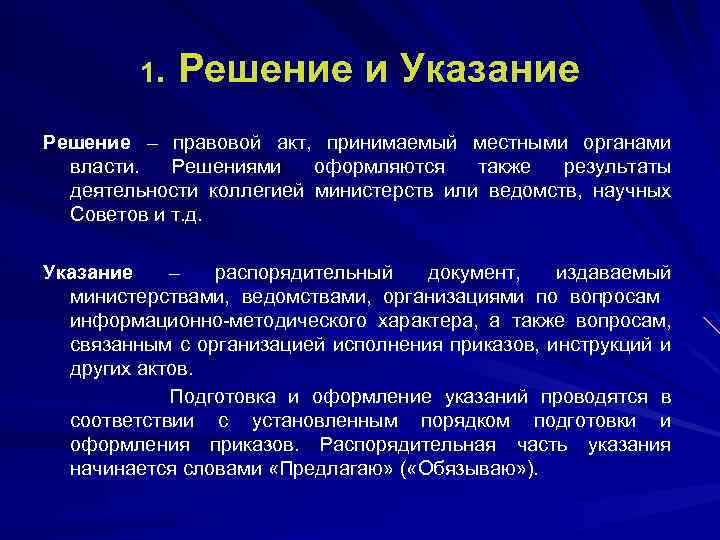 1. Решение и Указание

Решение – правовой акт, принимаемый местными органами власти. Решениями оформляются также результаты деятельности коллегией министерств или ведомств, научных Советов и т.д.

Указание – распорядительный документ, издаваемый министерствами, ведомствами, организациями по вопросам информационно-методического характера, а также вопросам, связанным с организацией исполнения приказов, инструкций и других актов.

Подготовка и оформление указаний проводятся в соответствии с установленным порядком подготовки и оформления приказов. Распорядительная часть указания начинается словами «Предлагаю» («Обязываю»).